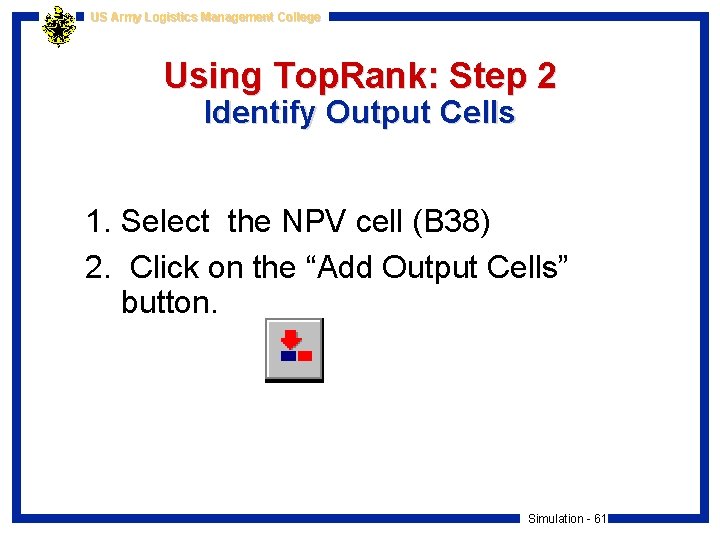 US Army Logistics Management College

Using TopRank: Step 2
Identify Output Cells

1. Select the NPV cell (B38)
2. Click on the “Add Output Cells” button.

Simulation - 61